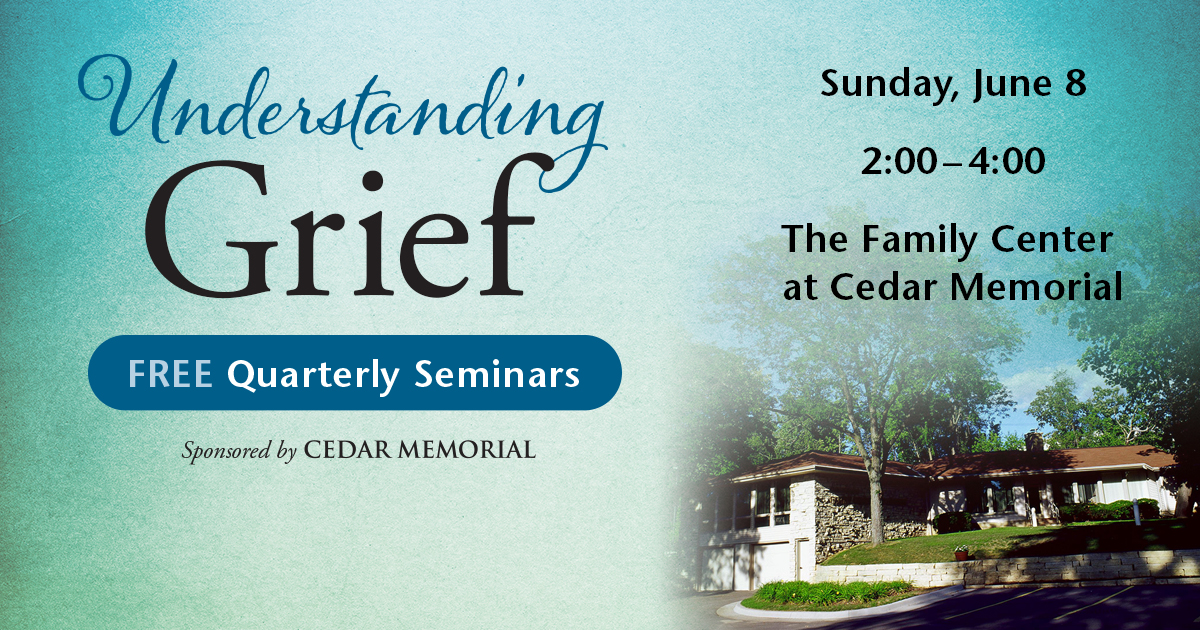 Understanding Grief

FREE Quarterly Seminars

Sponsored by CEDAR MEMORIAL

Sunday, June 8

2:00 – 4:00

The Family Center at Cedar Memorial